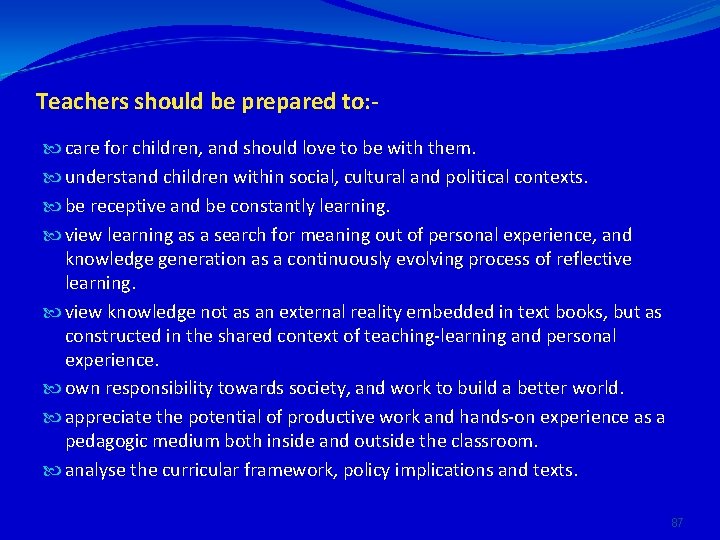 Teachers should be prepared to:-

care for children, and should love to be with them.

understand children within social, cultural and political contexts.

be receptive and be constantly learning.

view learning as a search for meaning out of personal experience, and knowledge generation as a continuously evolving process of reflective learning.

view knowledge not as an external reality embedded in text books, but as constructed in the shared context of teaching-learning and personal experience.

own responsibility towards society, and work to build a better world.

appreciate the potential of productive work and hands-on experience as a pedagogic medium both inside and outside the classroom.

analyse the curricular framework, policy implications and texts.

87